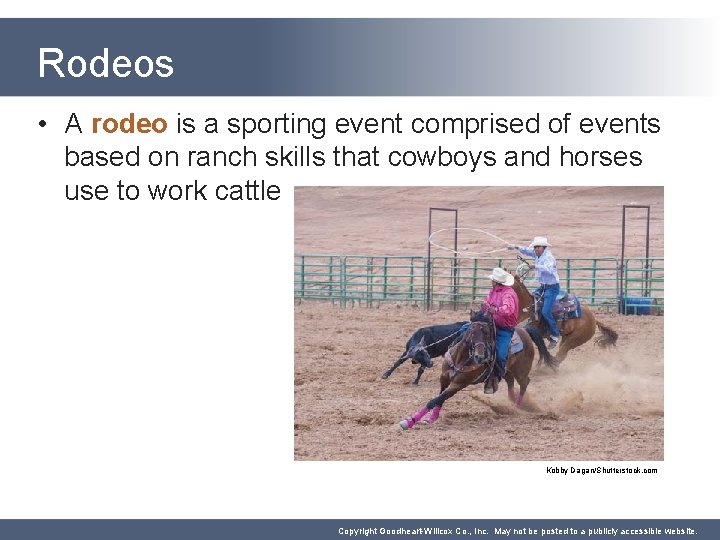 Rodeos

• A rodeo is a sporting event comprised of events based on ranch skills that cowboys and horses use to work cattle

Kobby Dagan/Shutterstock.com

Copyright Goodheart-Willcox Co., Inc. May not be posted to a publicly accessible website.